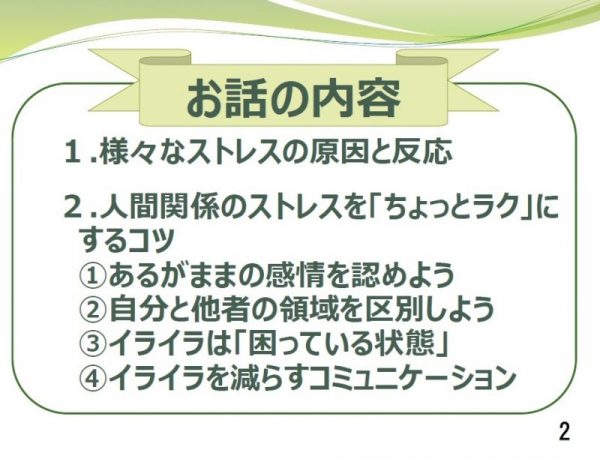 お話の内容

１.様々なストレスの原因と反応

２.人間関係のストレスを「ちょっとラク」にするコツ
①あるがままの感情を認めよう
②自分と他者の領域を区別しよう
③イライラは「困っている状態」
④イライラを減らすコミュニケーション

2